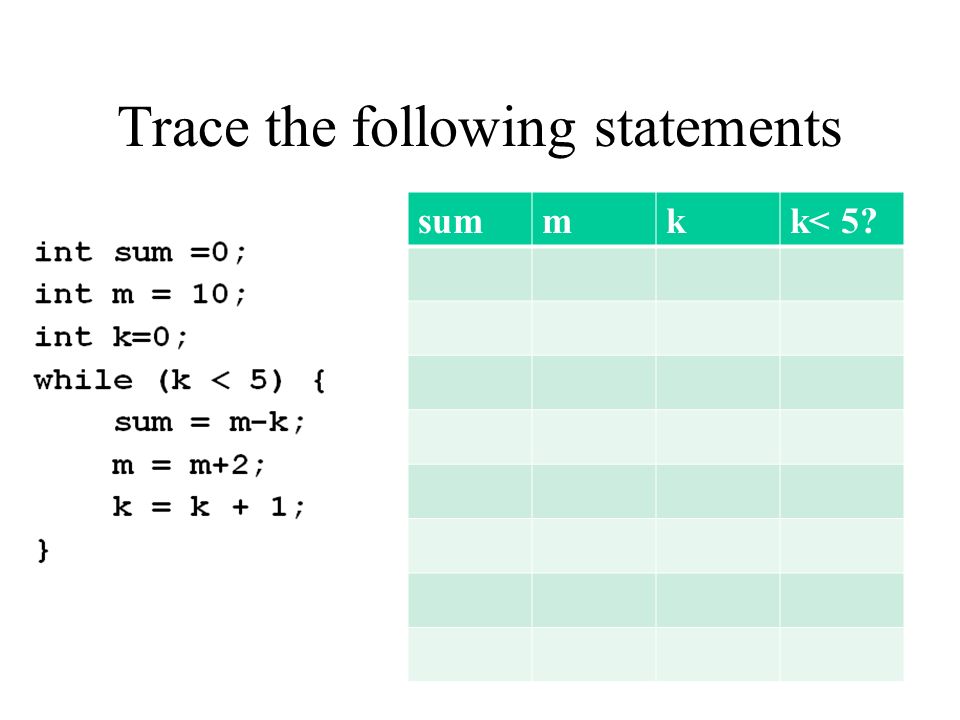 Trace the following statements

int sum =0;
int m = 10;
int k=0;
while (k < 5) {
    sum = m-k;
    m = m+2;
    k = k + 1;
}

| sum | m | k | k< 5? |
|---|---|---|---|
| | | | |
| | | | |
| | | | |
| | | | |
| | | | |
| | | | |
| | | | |
| | | | |